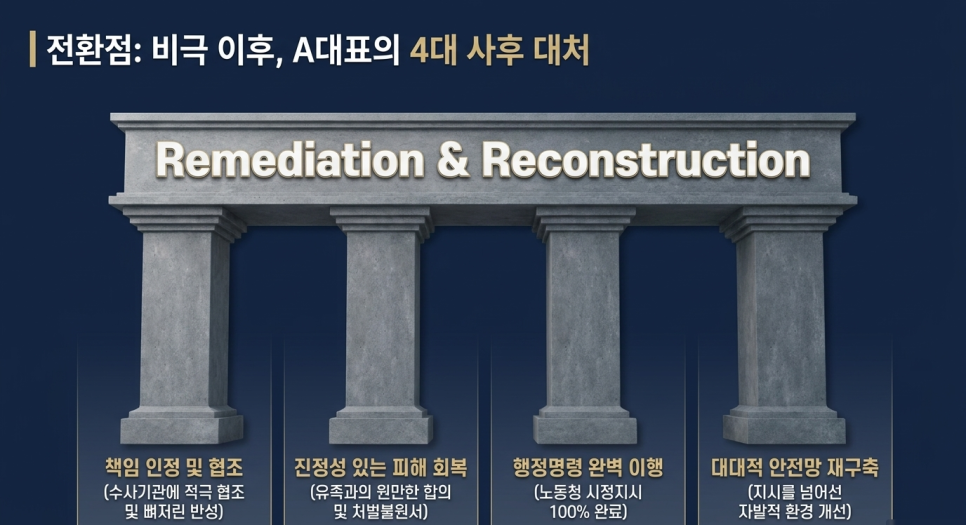 전환점: 비극 이후, A대표의 4대 사후 대처

Remediation & Reconstruction

책임 인정 및 협조
(수사기관에 적극 협조
및 뼈저린 반성)

진정성 있는 피해 회복
(유족과의 원만한 합의
및 처벌불원서)

행정명령 완벽 이행
(노동청 시정지시
100% 완료)

대대적 안전망 재구축
(지시를 넘어선
자발적 환경 개선)